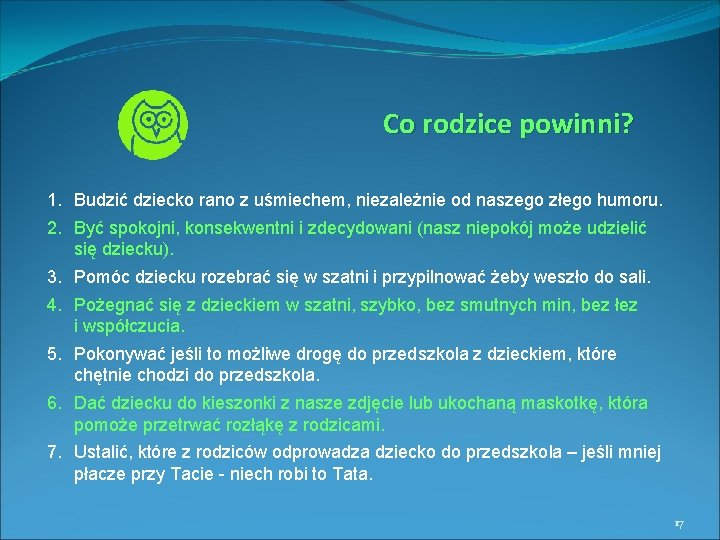 Co rodzice powinni?

1. Budzić dziecko rano z uśmiechem, niezależnie od naszego złego humoru.
2. Być spokojni, konsekwentni i zdecydowani (nasz niepokój może udzielić się dziecku).
3. Pomóc dziecku rozebrać się w szatni i przypilnować żeby weszło do sali.
4. Pożegnać się z dzieckiem w szatni, szybko, bez smutnych min, bez łez i współczucia.
5. Pokonywać jeśli to możliwe drogę do przedszkola z dzieckiem, które chętnie chodzi do przedszkola.
6. Dać dziecku do kieszonki z nasze zdjęcie lub ukochaną maskotkę, która pomoże przetrwać rozłąkę z rodzicami.
7. Ustalić, które z rodziców odprowadza dziecko do przedszkola – jeśli mniej płacze przy Tacie - niech robi to Tata.

17